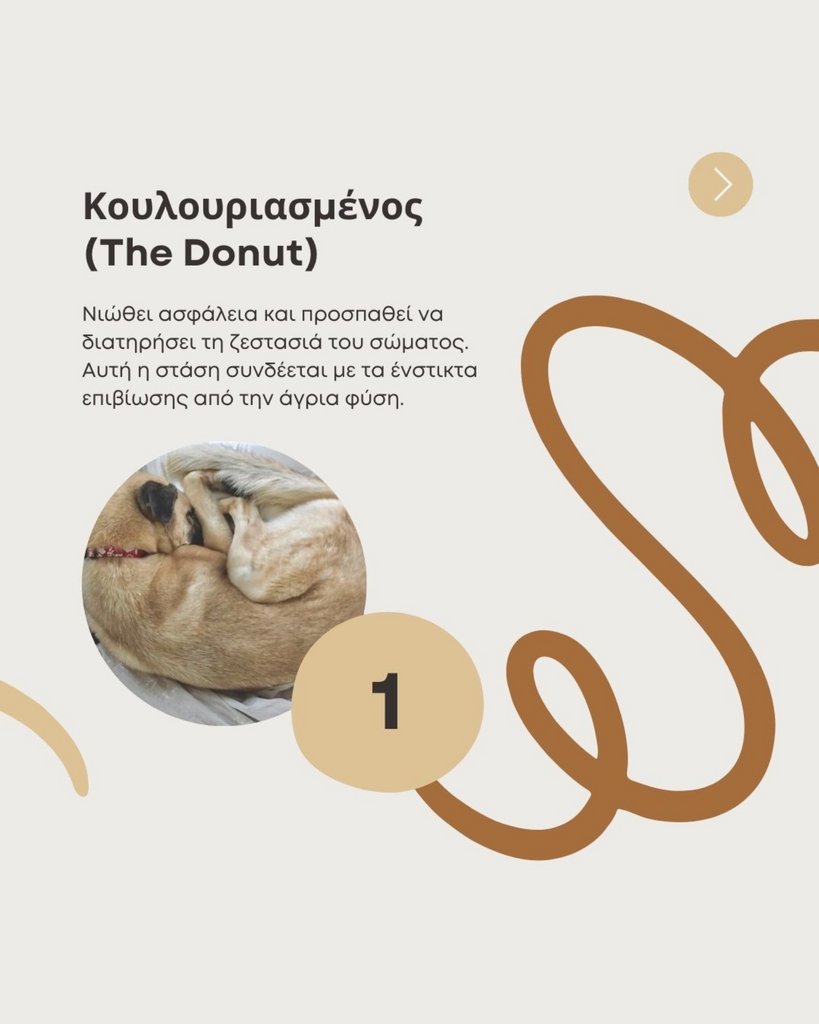 Κουλουριασμένος
(The Donut)

Νιώθει ασφάλεια και προσπαθεί να διατηρήσει τη ζεστασιά του σώματος. Αυτή η στάση συνδέεται με τα ένστικτα επιβίωσης από την άγρια φύση.

1